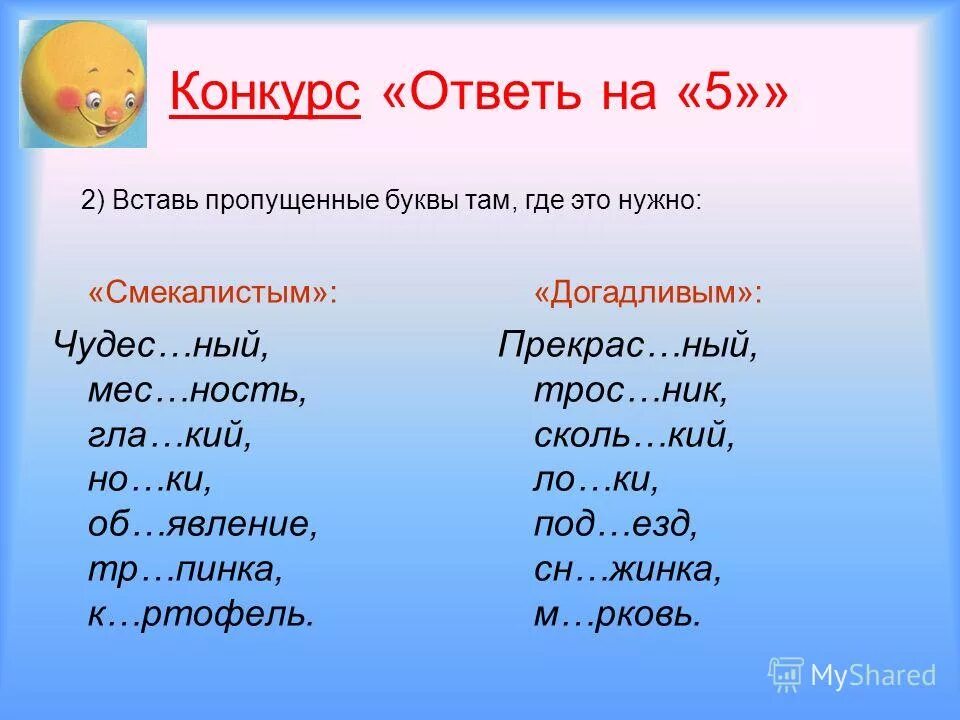 Конкурс «Ответь на «5»»

2) Вставь пропущенные буквы там, где это нужно:

«Смекалистым»:

Чудес…ный,
мес…ность,
гла…кий,
но…ки,
об…явление,
тр…пинка,
к…ртофель.

«Догадливым»:

Прекрас…ный,
трос…ник,
сколь…кий,
ло…ки,
под…езд,
сн…жинка,
м…рковь.

MyShared